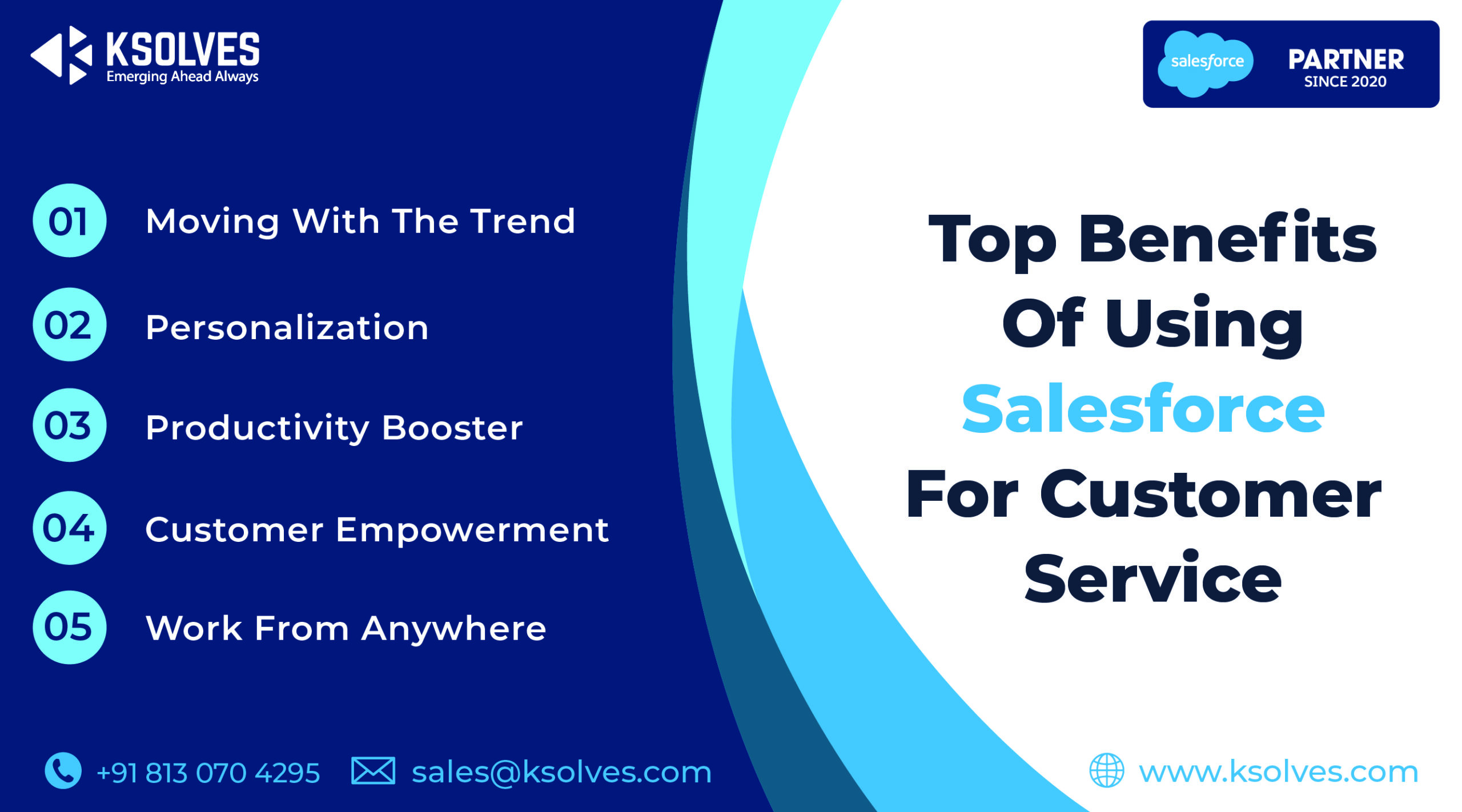 KSOLVES
Emerging Ahead Always

salesforce PARTNER SINCE 2020

01 Moving With The Trend

02 Personalization

03 Productivity Booster

04 Customer Empowerment

05 Work From Anywhere

Top Benefits Of Using Salesforce For Customer Service

+91 813 070 4295 sales@ksolves.com www.ksolves.com